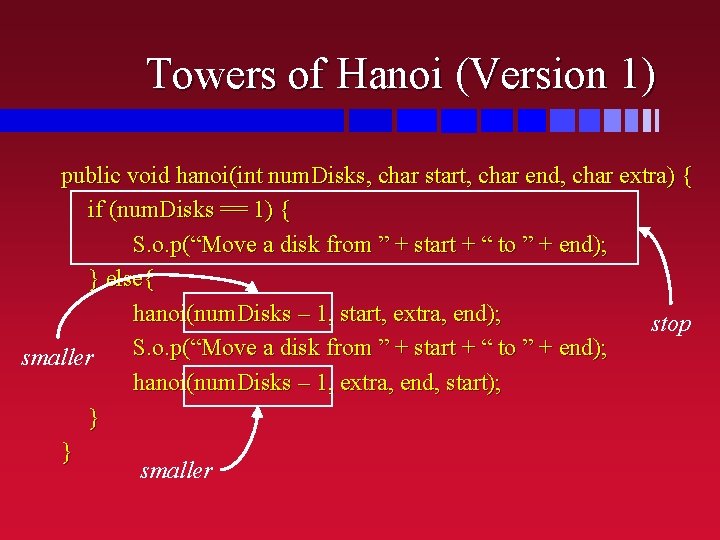 Towers of Hanoi (Version 1)

public void hanoi(int numDisks, char start, char end, char extra) {
if (numDisks == 1) {
S.o.p(“Move a disk from ” + start + “ to ” + end);
} else{
hanoi(numDisks – 1, start, extra, end);
S.o.p(“Move a disk from ” + start + “ to ” + end);
hanoi(numDisks – 1, extra, end, start);
}
}

stop

smaller

smaller